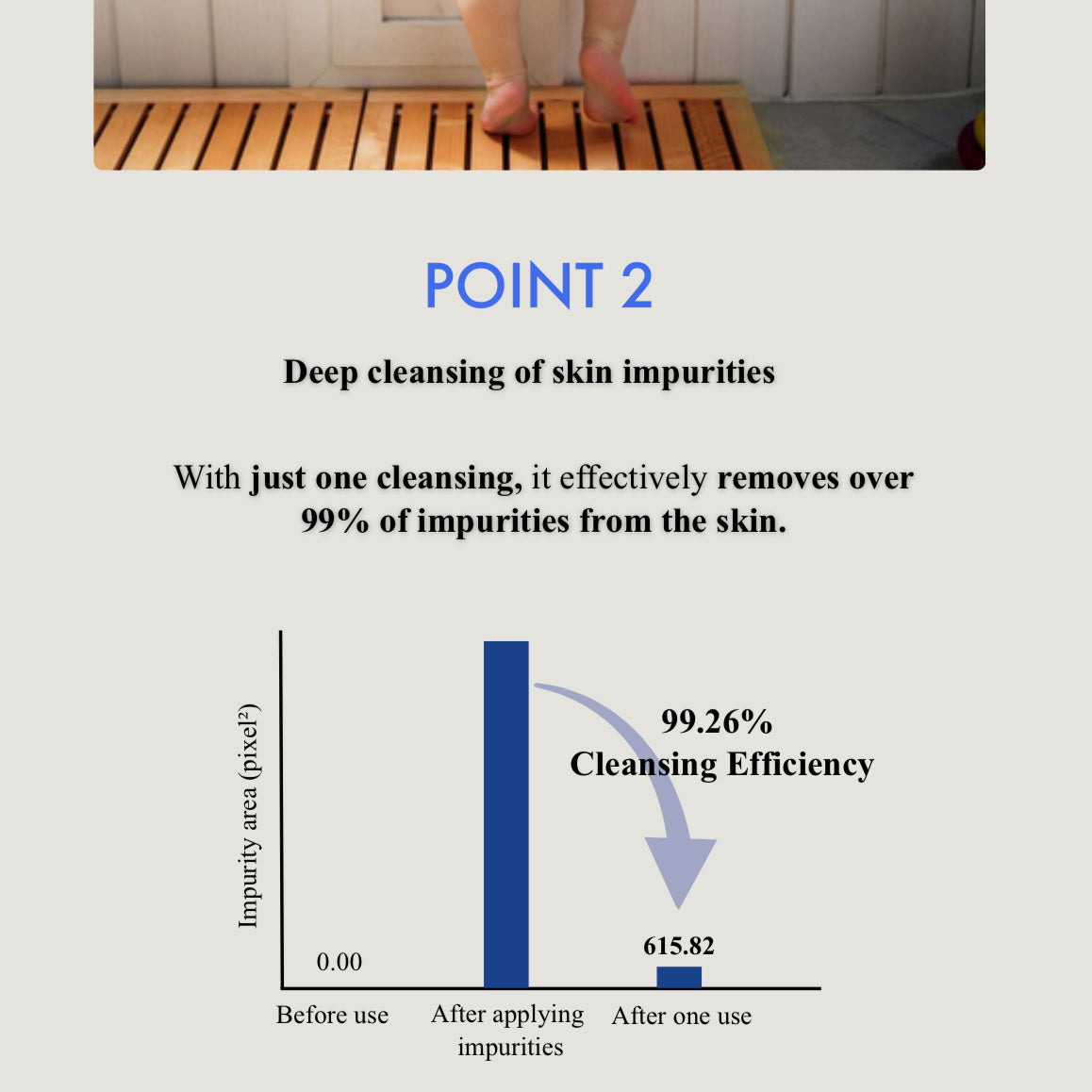 POINT 2

Deep cleansing of skin impurities

With just one cleansing, it effectively removes over 99% of impurities from the skin.

Impurity area (pixel²)

99.26%
Cleansing Efficiency

0.00

615.82

Before use

After applying impurities

After one use